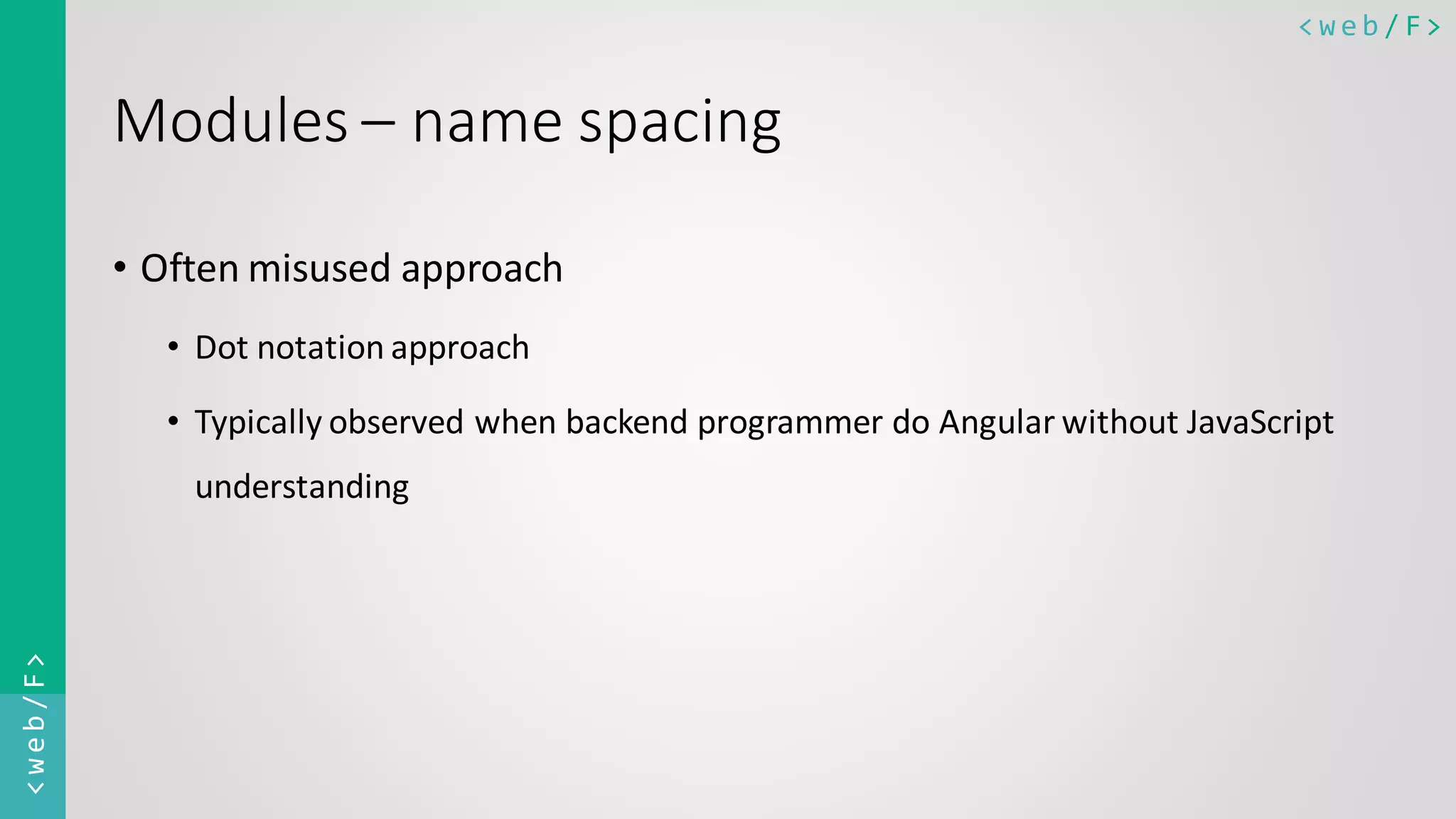 <web/F>

Modules – name spacing

• Often misused approach

• Dot notation approach

• Typically observed when backend programmer do Angular without JavaScript understanding

<web/F>